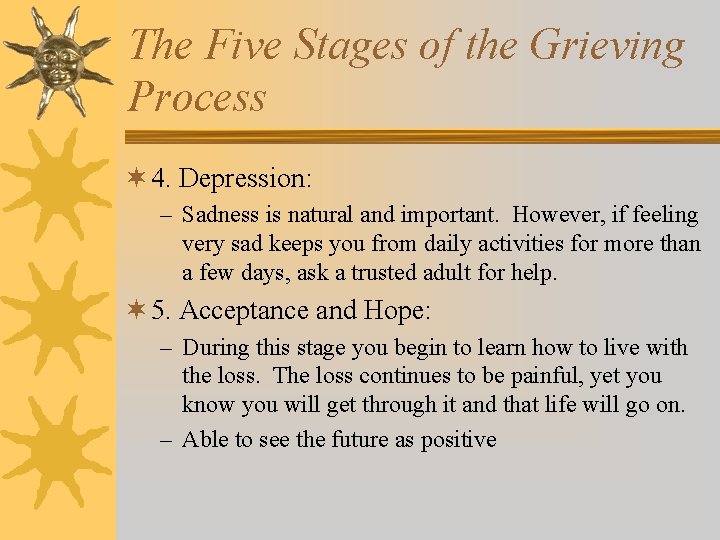 The Five Stages of the Grieving Process

4. Depression:

– Sadness is natural and important. However, if feeling very sad keeps you from daily activities for more than a few days, ask a trusted adult for help.

5. Acceptance and Hope:

– During this stage you begin to learn how to live with the loss. The loss continues to be painful, yet you know you will get through it and that life will go on.

– Able to see the future as positive